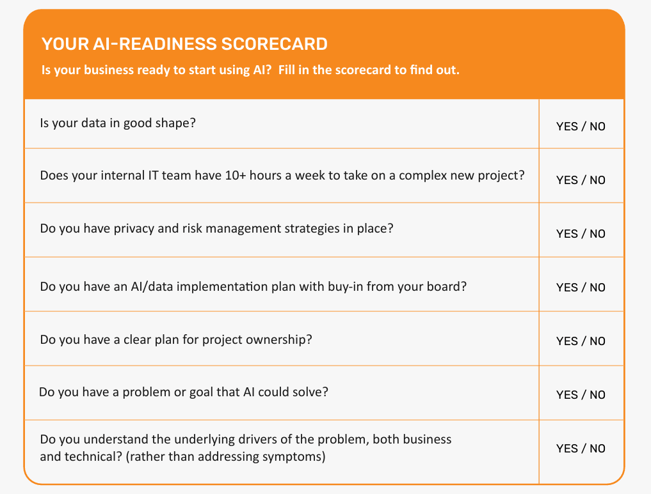 YOUR AI-READINESS SCORECARD
Is your business ready to start using AI? Fill in the scorecard to find out.

| | |
|---|---|
| Is your data in good shape? | YES / NO |
| Does your internal IT team have 10+ hours a week to take on a complex new project? | YES / NO |
| Do you have privacy and risk management strategies in place? | YES / NO |
| Do you have an AI/data implementation plan with buy-in from your board? | YES / NO |
| Do you have a clear plan for project ownership? | YES / NO |
| Do you have a problem or goal that AI could solve? | YES / NO |
| Do you understand the underlying drivers of the problem, both business and technical? (rather than addressing symptoms) | YES / NO |